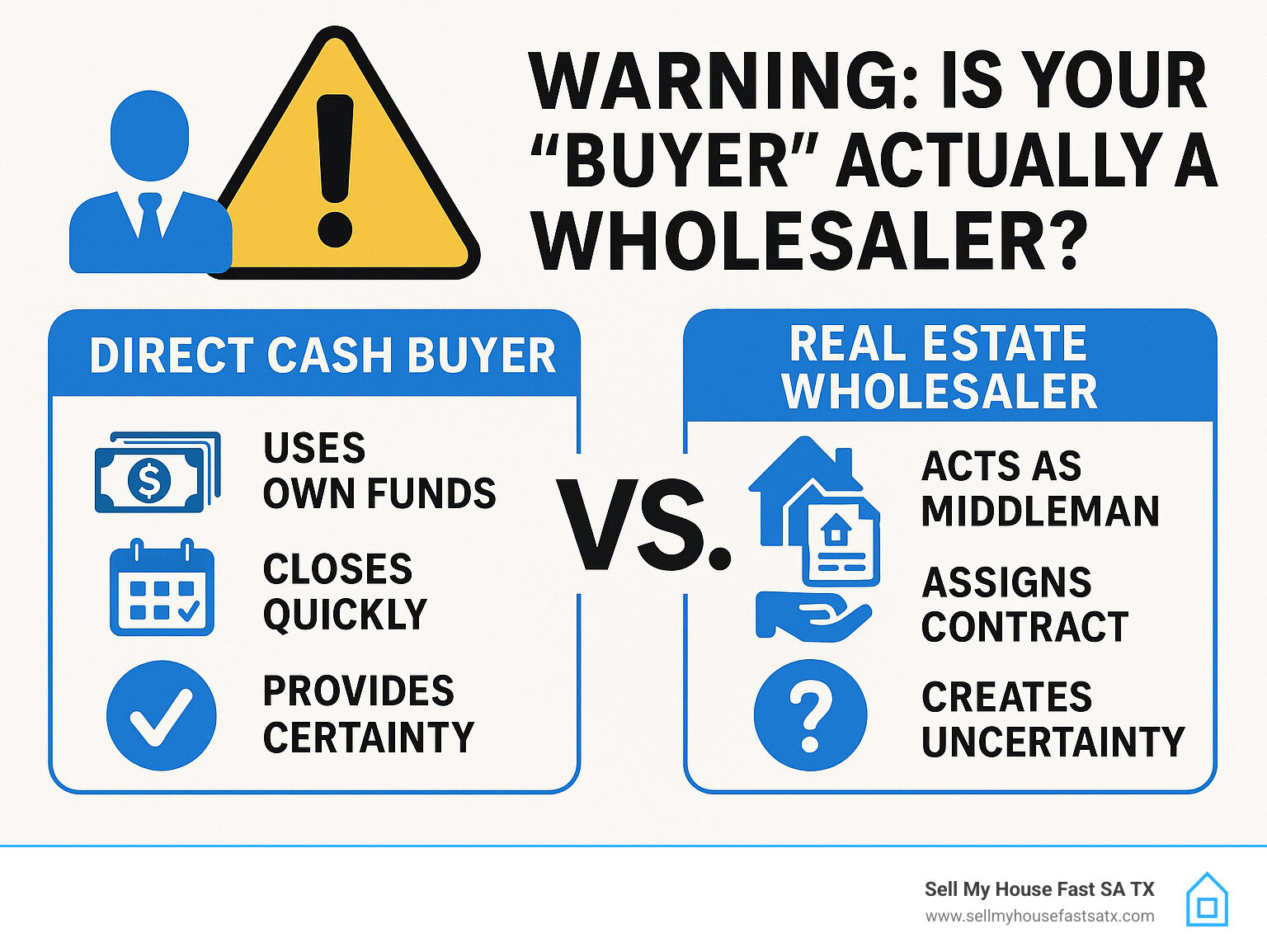 WARNING: IS YOUR "BUYER" ACTUALLY A WHOLESALER?

DIRECT CASH BUYER

USES OWN FUNDS

CLOSES QUICKLY

PROVIDES CERTAINTY

VS.

REAL ESTATE WHOLESALER

ACTS AS MIDDLEMAN

ASSIGNS CONTRACT

CREATES UNCERTAINTY

Sell My House Fast SA TX
www.sellmyhousefastsatx.com